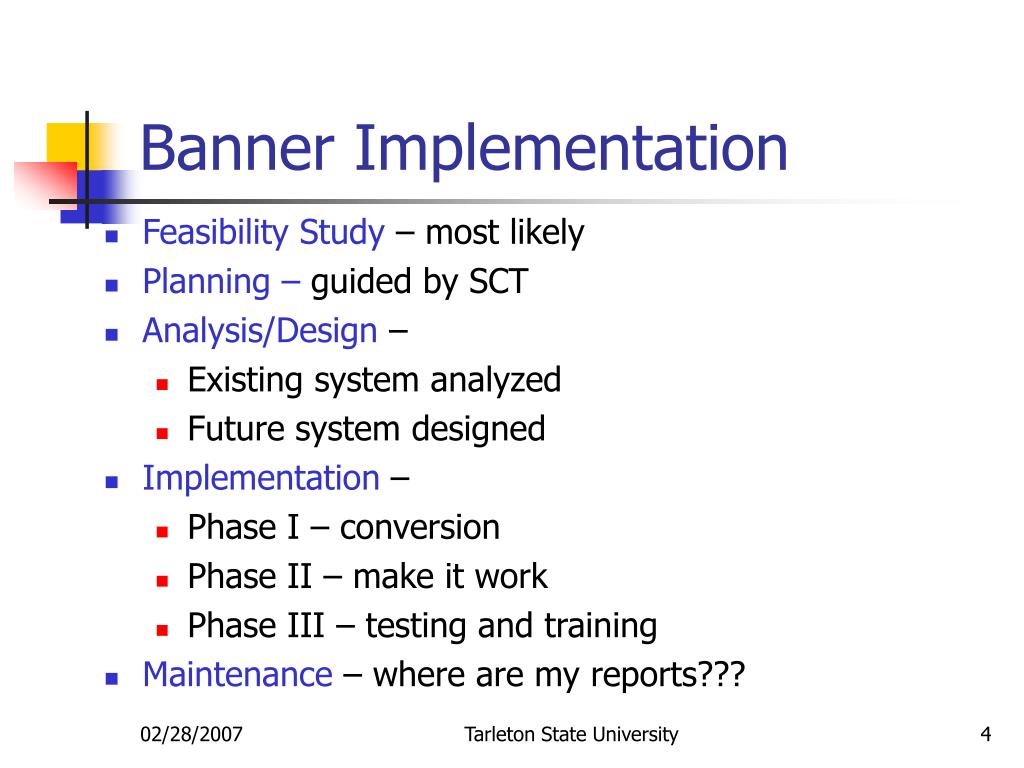 Banner Implementation

- Feasibility Study – most likely
- Planning – guided by SCT
- Analysis/Design –
  - Existing system analyzed
  - Future system designed
- Implementation –
  - Phase I – conversion
  - Phase II – make it work
  - Phase III – testing and training
- Maintenance – where are my reports???

02/28/2007 Tarleton State University 4